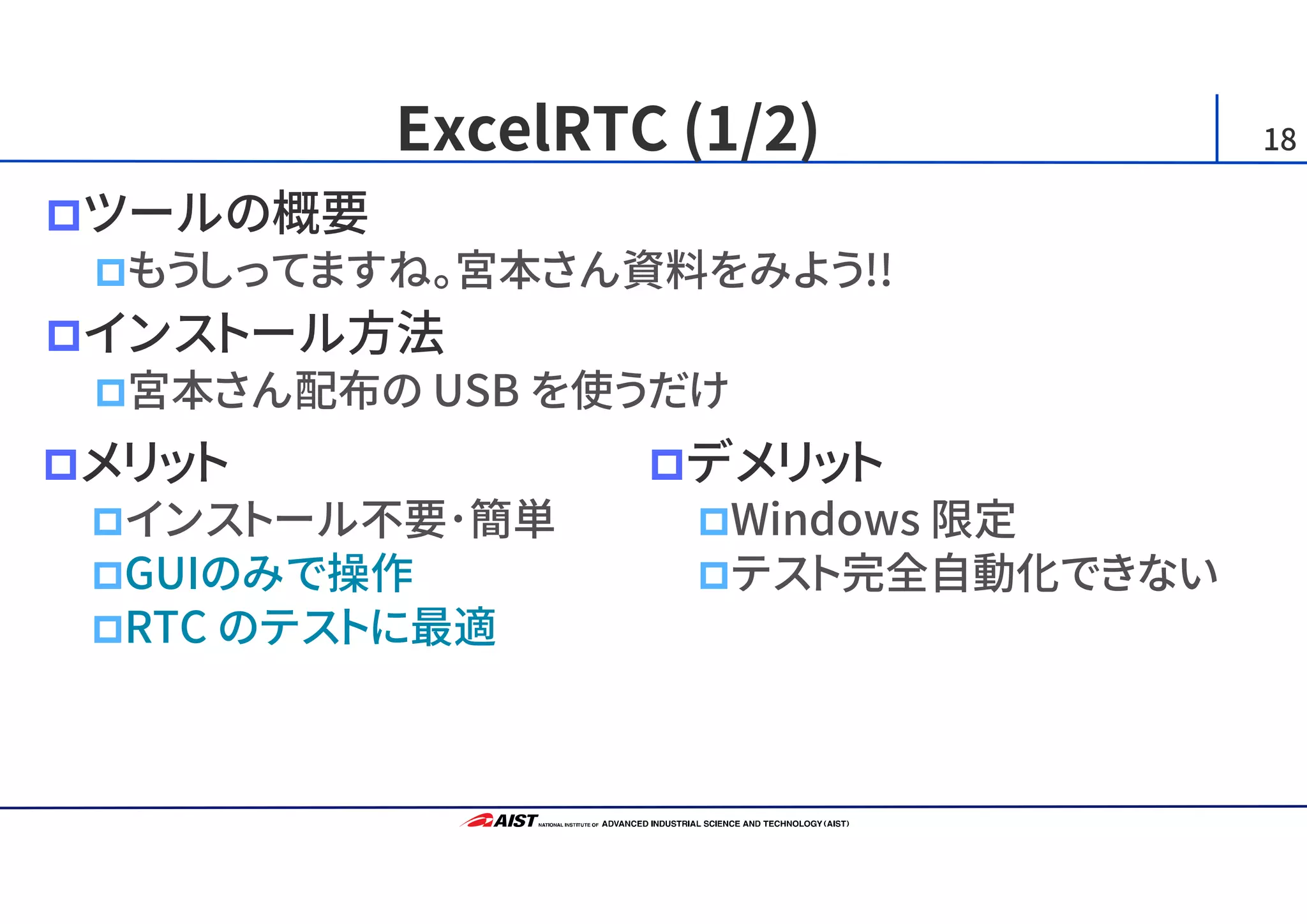 ExcelRTC (1/2)

18

ツールの概要

もうしってますね。宮本さん資料をみよう!!

インストール方法

宮本さん配布の USB を使うだけ

メリット

インストール不要・簡単

GUIのみで操作

RTC のテストに最適

デメリット

Windows 限定

テスト完全自動化できない

AIST NATIONAL INSTITUTE OF ADVANCED INDUSTRIAL SCIENCE AND TECHNOLOGY (AIST)